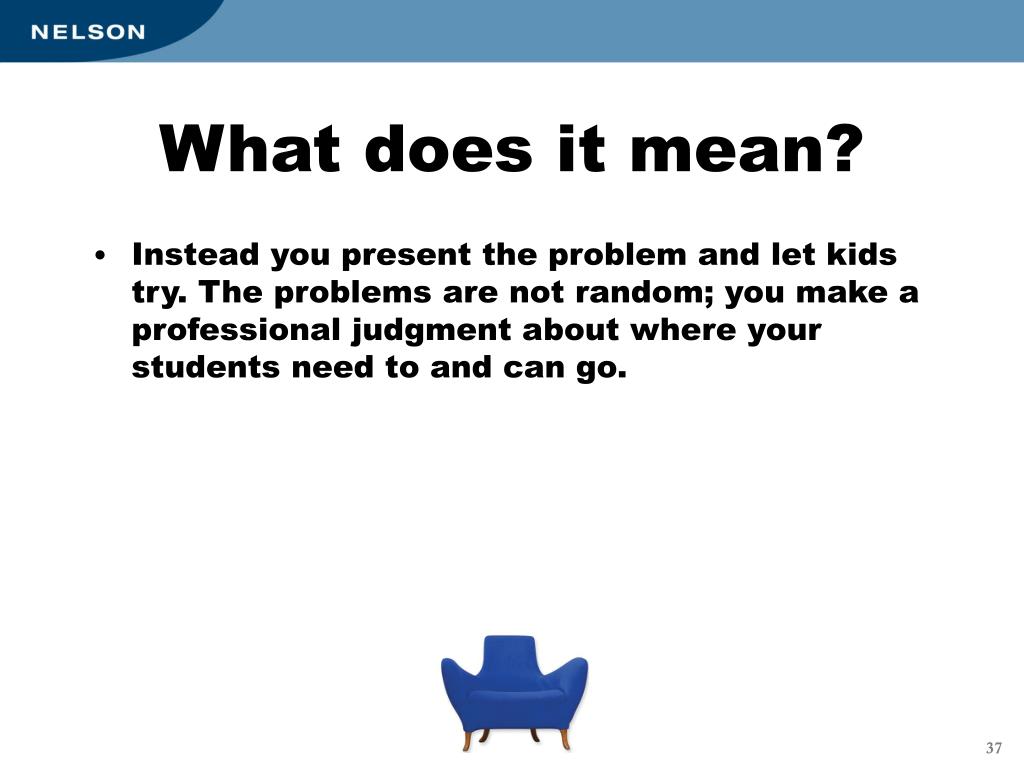 NELSON

What does it mean?

• Instead you present the problem and let kids try. The problems are not random; you make a professional judgment about where your students need to and can go.

37